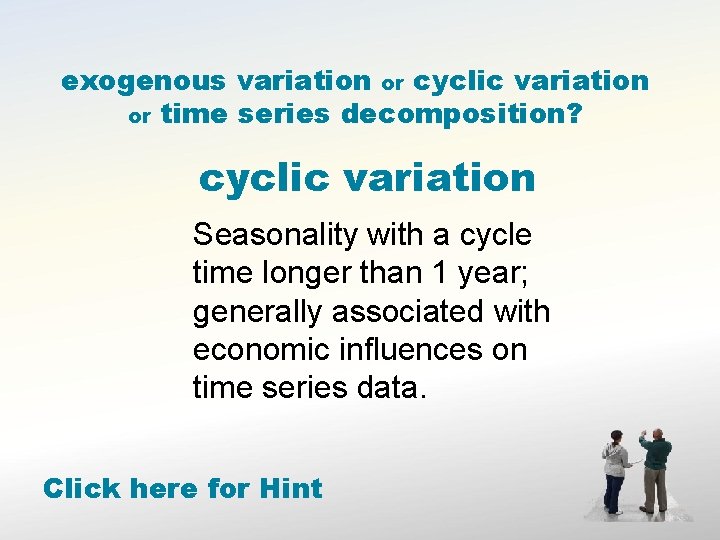 exogenous variation or cyclic variation or time series decomposition?

cyclic variation

Seasonality with a cycle time longer than 1 year; generally associated with economic influences on time series data.

Click here for Hint